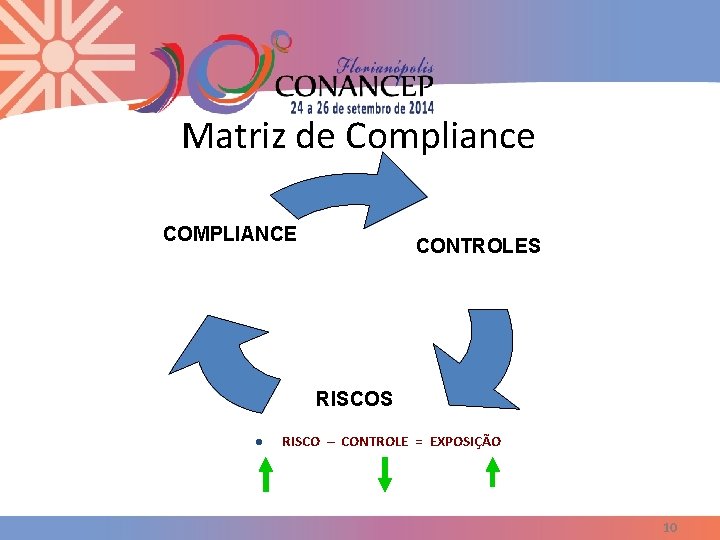 Florianópolis
CONANCEP
24 a 26 de setembro de 2014

Matriz de Compliance

COMPLIANCE

CONTROLES

RISCOS

• RISCO – CONTROLE = EXPOSIÇÃO

10